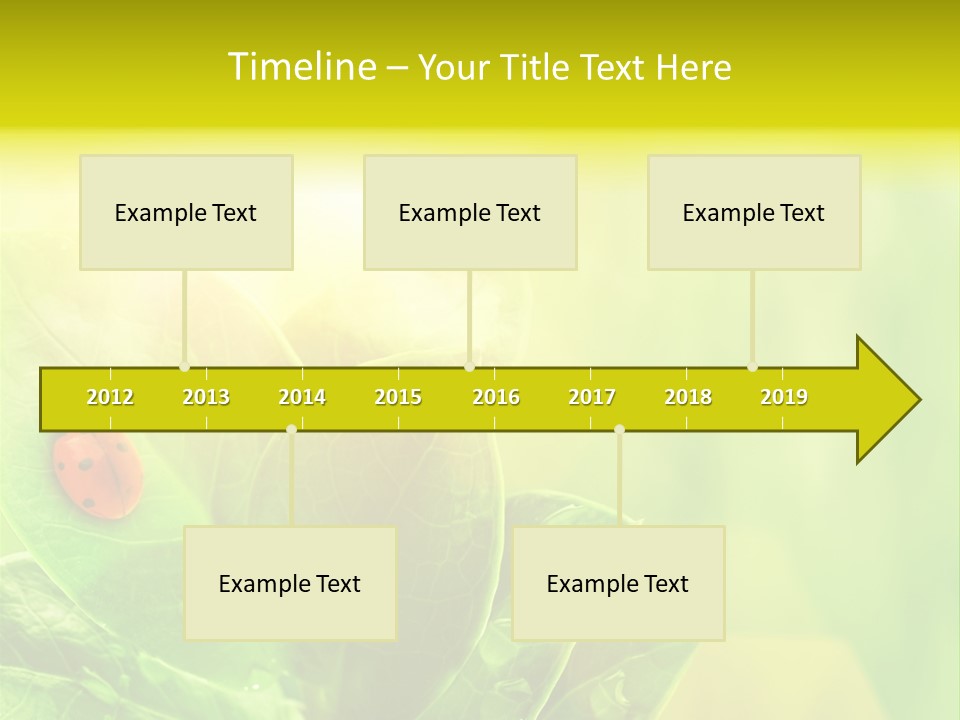 Timeline – Your Title Text Here

Example Text

Example Text

Example Text

2012 2013 2014 2015 2016 2017 2018 2019

Example Text

Example Text